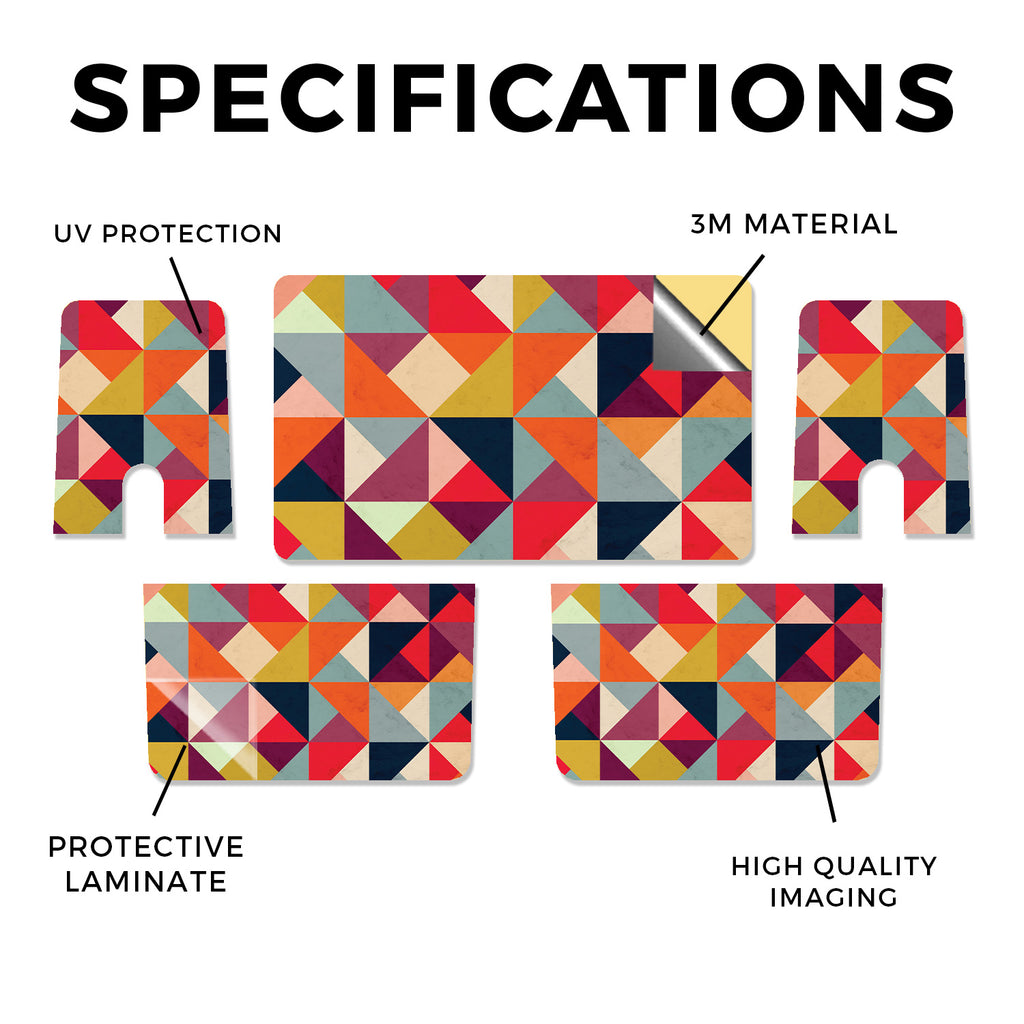 SPECIFICATIONS

UV PROTECTION

3M MATERIAL

PROTECTIVE LAMINATE

HIGH QUALITY IMAGING